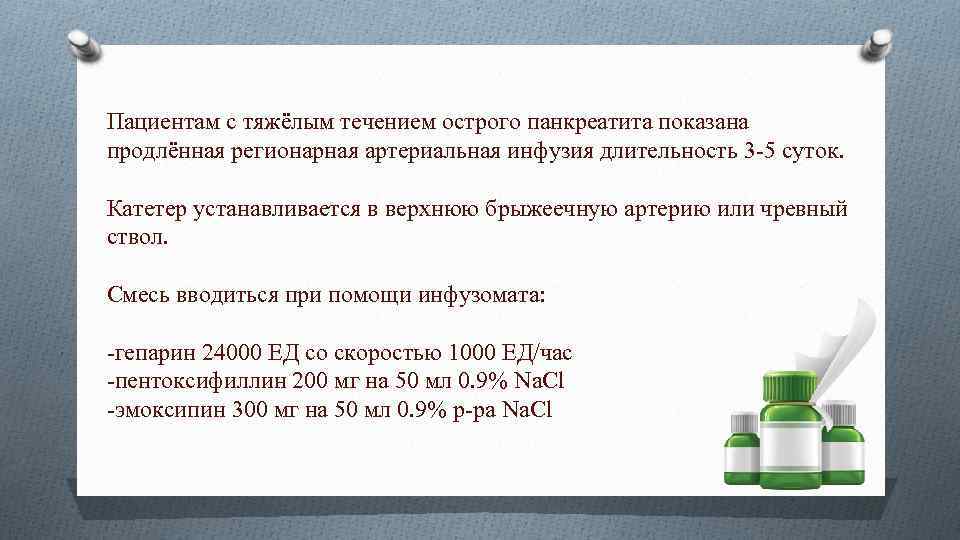 Пациентам с тяжёлым течением острого панкреатита показана продлённая регионарная артериальная инфузия длительность 3-5 суток.

Катетер устанавливается в верхнюю брыжеечную артерию или чревный ствол.

Смесь вводиться при помощи инфузомата:

-гепарин 24000 ЕД со скоростью 1000 ЕД/час
-пентоксифиллин 200 мг на 50 мл 0.9% NaCl
-эмоксипин 300 мг на 50 мл 0.9% р-ра NaCl